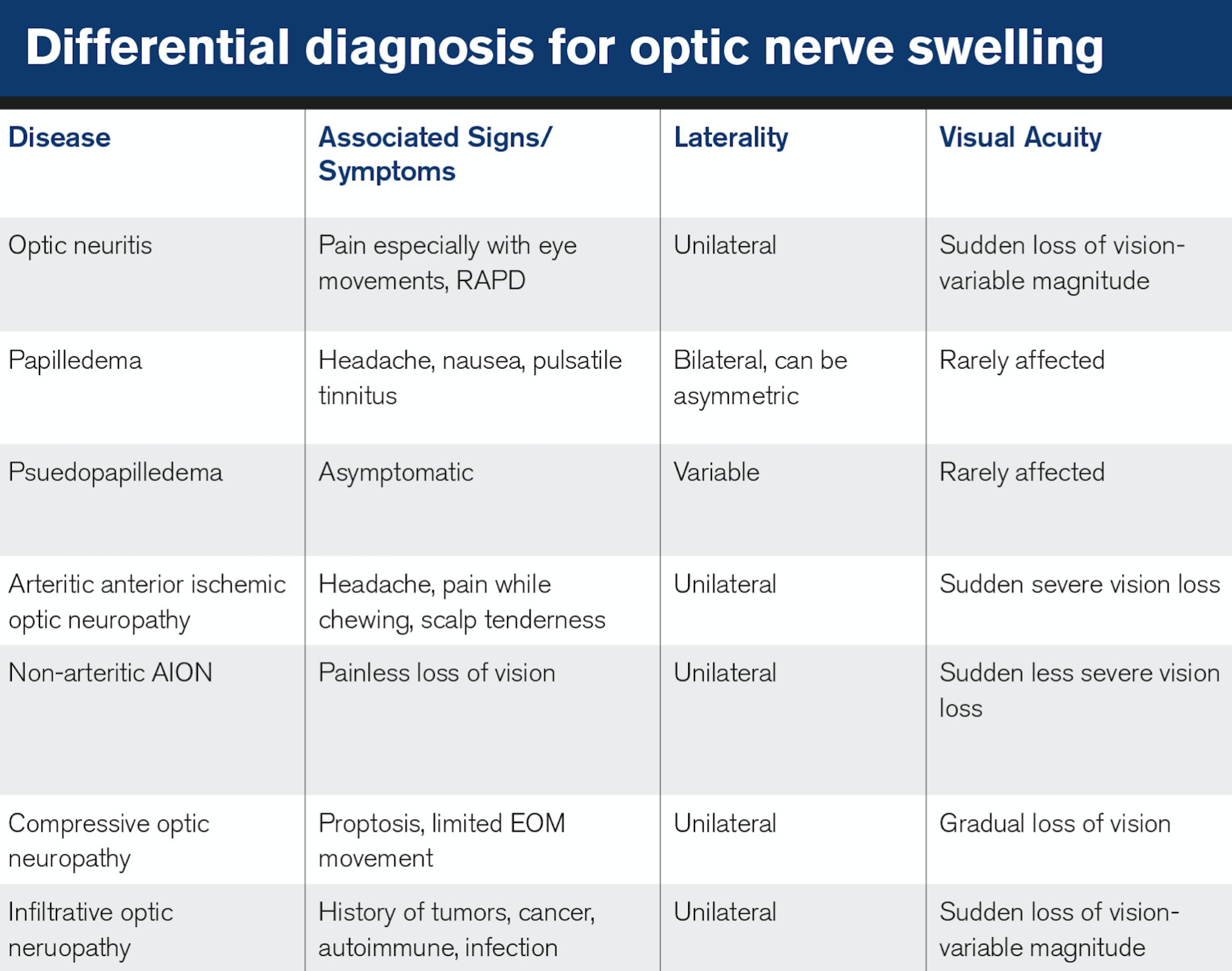 Differential diagnosis for optic nerve swelling

| Disease | Associated Signs/ Symptoms | Laterality | Visual Acuity |
|---|---|---|---|
| Optic neuritis | Pain especially with eye movements, RAPD | Unilateral | Sudden loss of vision-variable magnitude |
| Papilledema | Headache, nausea, pulsatile tinnitus | Bilateral, can be asymmetric | Rarely affected |
| Psuedopapilledema | Asymptomatic | Variable | Rarely affected |
| Arteritic anterior ischemic optic neuropathy | Headache, pain while chewing, scalp tenderness | Unilateral | Sudden severe vision loss |
| Non-arteritic AION | Painless loss of vision | Unilateral | Sudden less severe vision loss |
| Compressive optic neuropathy | Proptosis, limited EOM movement | Unilateral | Gradual loss of vision |
| Infiltrative optic neruopathy | History of tumors, cancer, autoimmune, infection | Unilateral | Sudden loss of vision-variable magnitude |